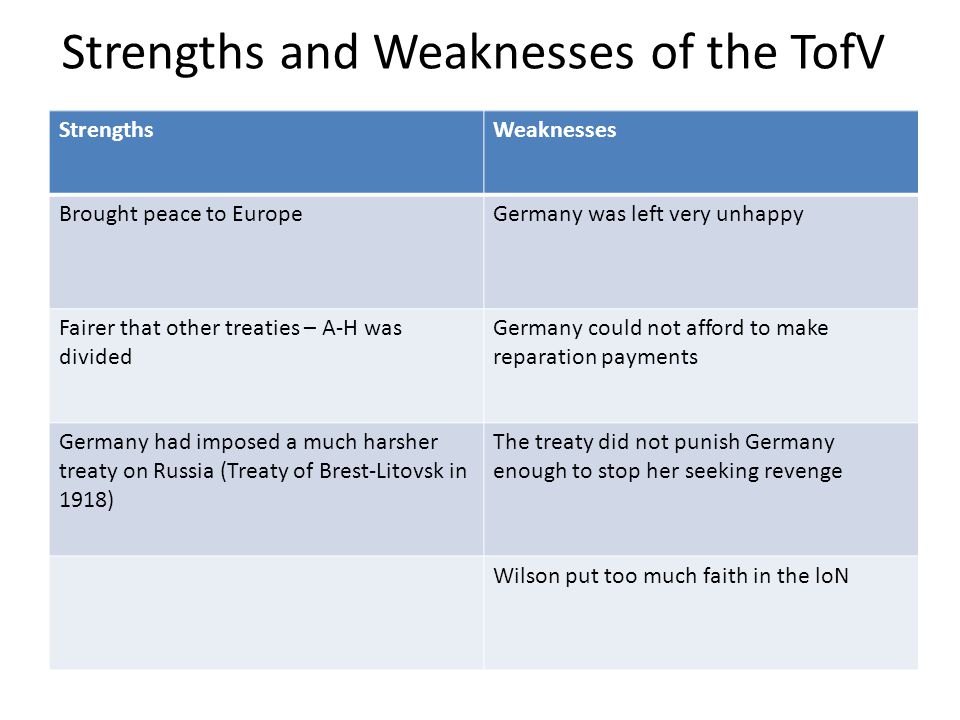 Strengths and Weaknesses of the TofV

| Strengths | Weaknesses |
|---|---|
| Brought peace to Europe | Germany was left very unhappy |
| Fairer that other treaties – A-H was divided | Germany could not afford to make reparation payments |
| Germany had imposed a much harsher treaty on Russia (Treaty of Brest-Litovsk in 1918) | The treaty did not punish Germany enough to stop her seeking revenge |
| | Wilson put too much faith in the loN |